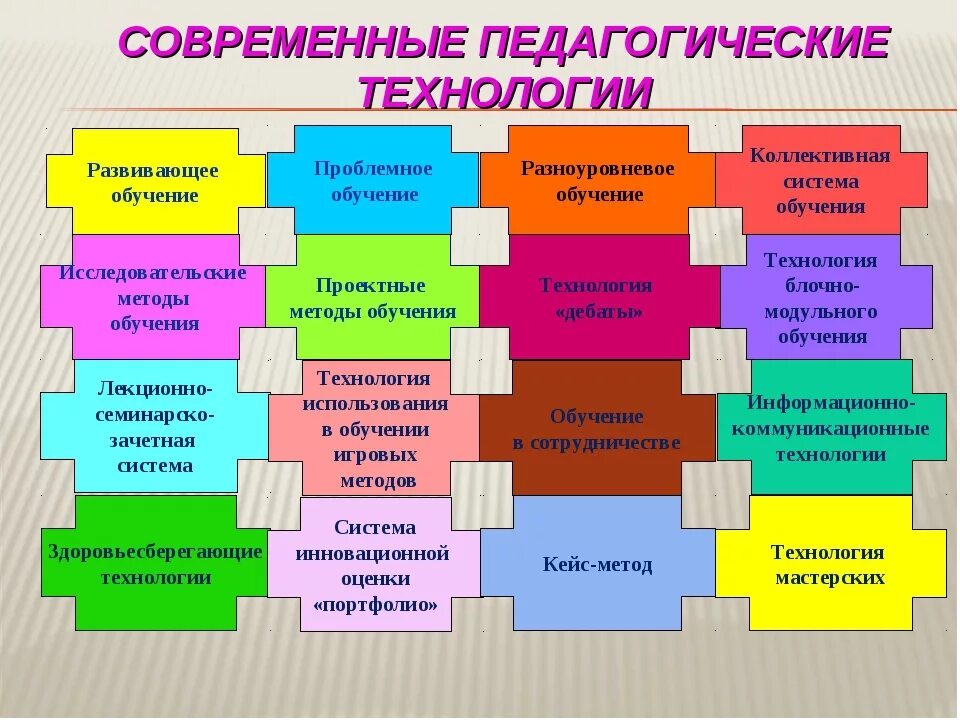 СОВРЕМЕННЫЕ ПЕДАГОГИЧЕСКИЕ ТЕХНОЛОГИИ

Развивающее обучение

Проблемное обучение

Разноуровневое обучение

Коллективная система обучения

Исследовательские методы обучения

Проектные методы обучения

Технология «дебаты»

Технология блочно-модульного обучения

Лекционно-семинарско-зачетная система

Технология использования в обучении игровых методов

Обучение в сотрудничестве

Информационно-коммуникационные технологии

Здоровьесберегающие технологии

Система инновационной оценки «портфолио»

Кейс-метод

Технология мастерских